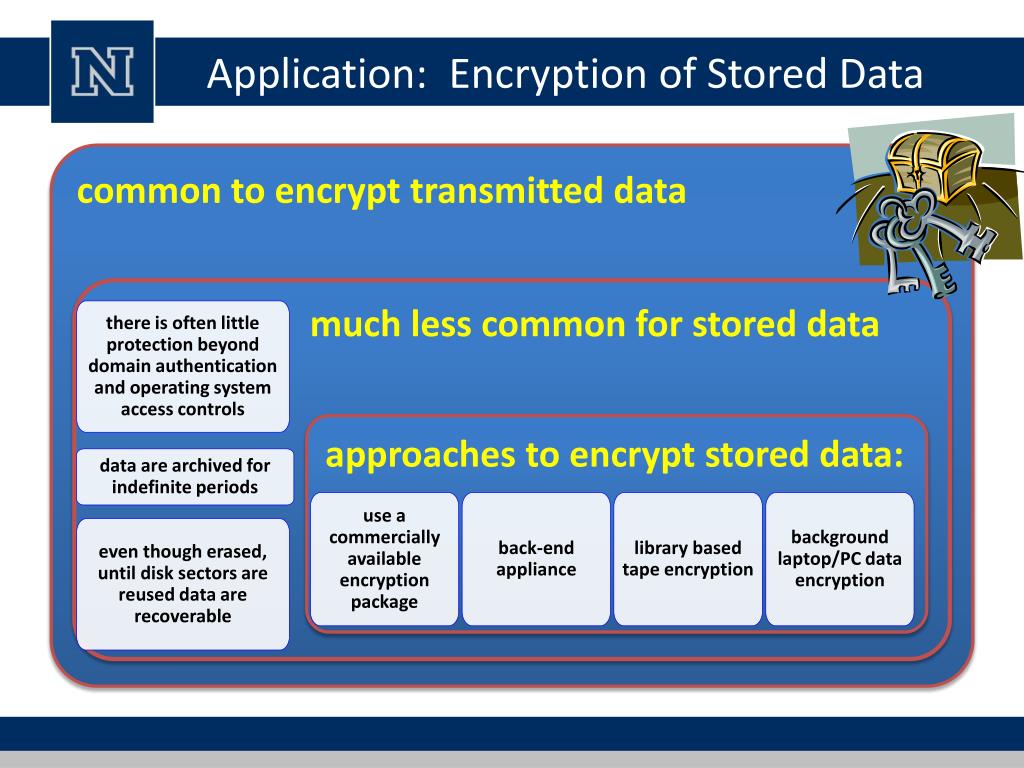 N

Application: Encryption of Stored Data

common to encrypt transmitted data

much less common for stored data

there is often little protection beyond domain authentication and operating system access controls

data are archived for indefinite periods

even though erased, until disk sectors are reused data are recoverable

approaches to encrypt stored data:

use a commercially available encryption package

back-end appliance

library based tape encryption

background laptop/PC data encryption